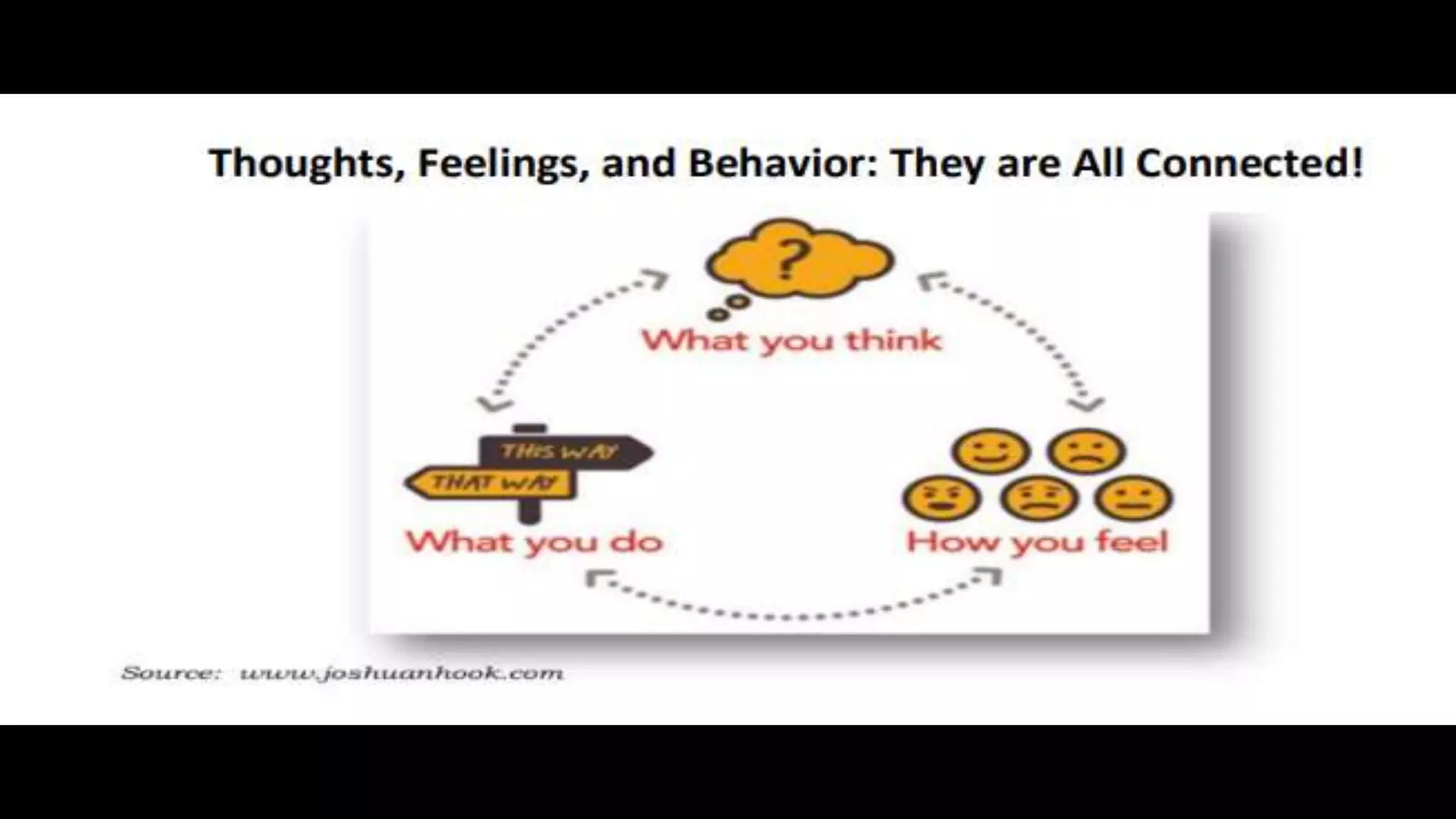 Thoughts, Feelings, and Behavior: They are All Connected!

?

What you think

THIS WAY

THAT WAY

What you do

How you feel

Source: www.joshuanhook.com